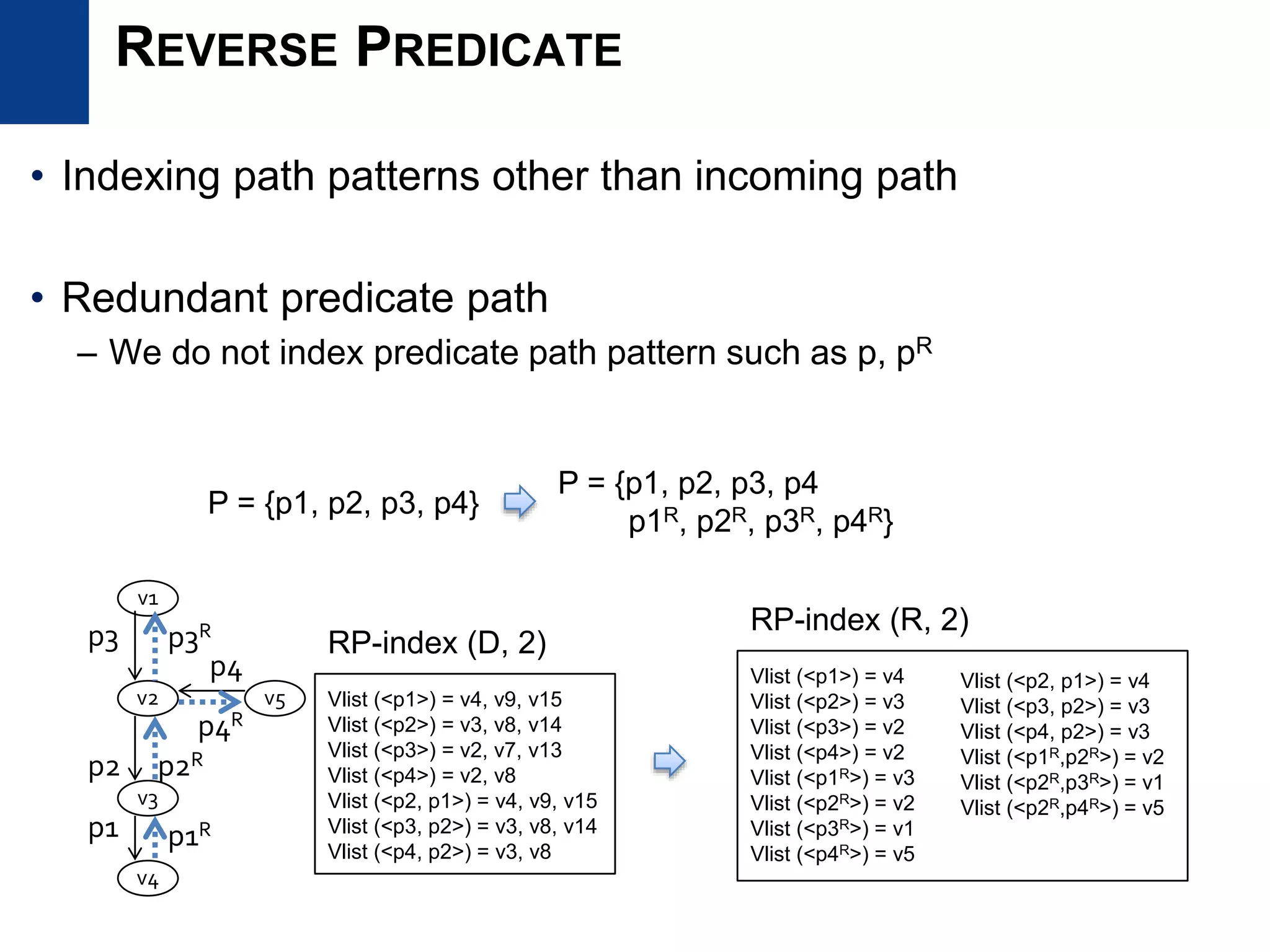 REVERSE PREDICATE

• Indexing path patterns other than incoming path

• Redundant predicate path
– We do not index predicate path pattern such as p, $p^R$

P = {p1, p2, p3, p4}

P = {p1, p2, p3, p4
$p1^R$, $p2^R$, $p3^R$, $p4^R$}

v1
p3
$p3^R$
p4
v2
v5
$p4^R$
p2
$p2^R$
v3
p1
$p1^R$
v4

RP-index (D, 2)

Vlist (<p1>) = v4, v9, v15
Vlist (<p2>) = v3, v8, v14
Vlist (<p3>) = v2, v7, v13
Vlist (<p4>) = v2, v8
Vlist (<p2, p1>) = v4, v9, v15
Vlist (<p3, p2>) = v3, v8, v14
Vlist (<p4, p2>) = v3, v8

RP-index (R, 2)

Vlist (<p1>) = v4
Vlist (<p2>) = v3
Vlist (<p3>) = v2
Vlist (<p4>) = v2
Vlist (<$p1^R$>) = v3
Vlist (<$p2^R$>) = v2
Vlist (<$p3^R$>) = v1
Vlist (<$p4^R$>) = v5

Vlist (<p2, p1>) = v4
Vlist (<p3, p2>) = v3
Vlist (<p4, p2>) = v3
Vlist (<$p1^R$,$p2^R$>) = v2
Vlist (<$p2^R$,$p3^R$>) = v1
Vlist (<$p2^R$,$p4^R$>) = v5